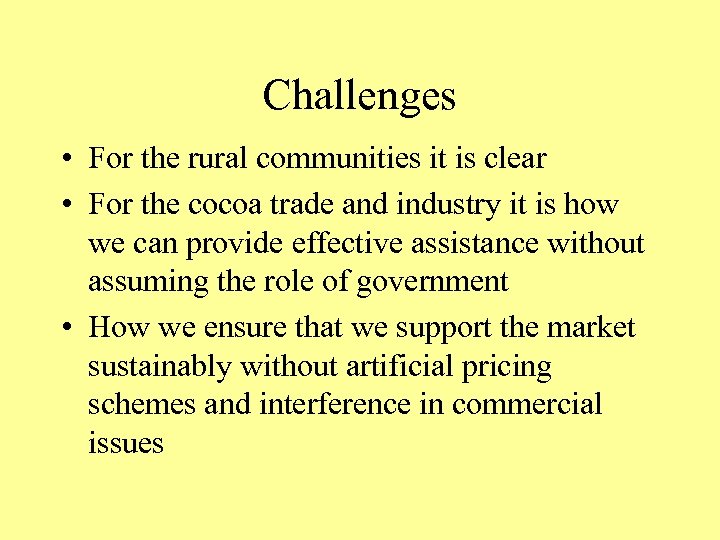 Challenges

• For the rural communities it is clear
• For the cocoa trade and industry it is how we can provide effective assistance without assuming the role of government
• How we ensure that we support the market sustainably without artificial pricing schemes and interference in commercial issues